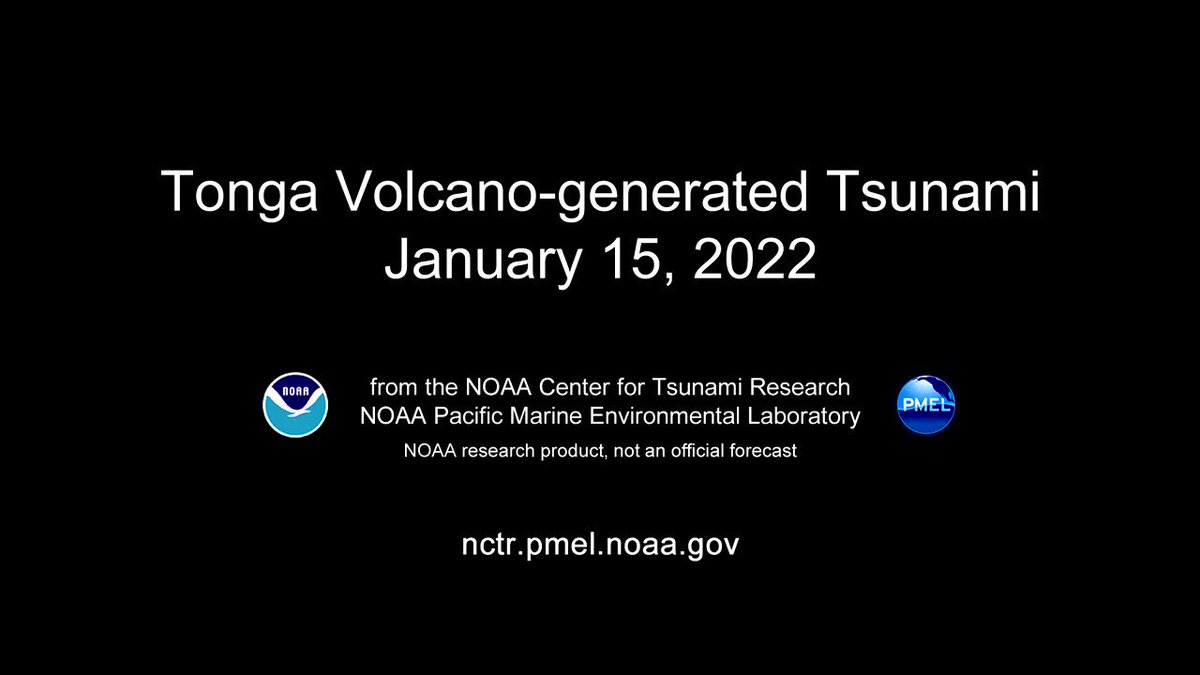 Tonga Volcano-generated Tsunami
January 15, 2022

NOAA

from the NOAA Center for Tsunami Research
NOAA Pacific Marine Environmental Laboratory

PMEL

NOAA research product, not an official forecast

nctr.pmel.noaa.gov